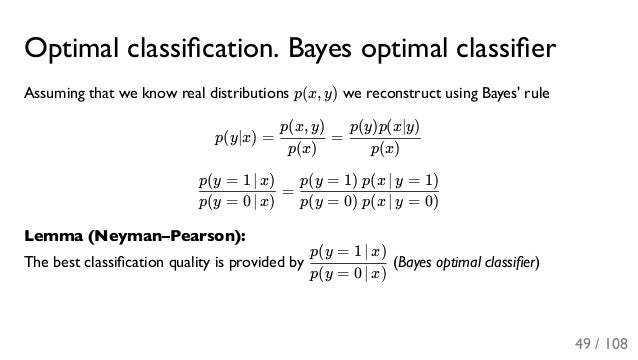 Optimal classification. Bayes optimal classifier

Assuming that we know real distributions $p(x, y)$ we reconstruct using Bayes' rule

$$p(y|x) = \frac{p(x, y)}{p(x)} = \frac{p(y)p(x|y)}{p(x)}$$

$$\frac{p(y = 1 \,|\, x)}{p(y = 0 \,|\, x)} = \frac{p(y = 1)\, p(x \,|\, y = 1)}{p(y = 0)\, p(x \,|\, y = 0)}$$

Lemma (Neyman–Pearson):

The best classification quality is provided by $\frac{p(y = 1 \,|\, x)}{p(y = 0 \,|\, x)}$ (Bayes optimal classifier)

49 / 108